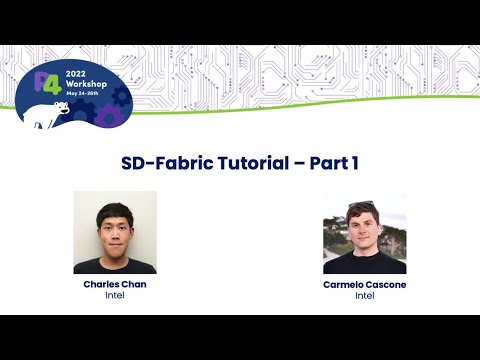 P4 2022 Workshop May 24-26th

SD-Fabric Tutorial – Part 1

Charles Chan
Intel

Carmelo Cascone
Intel